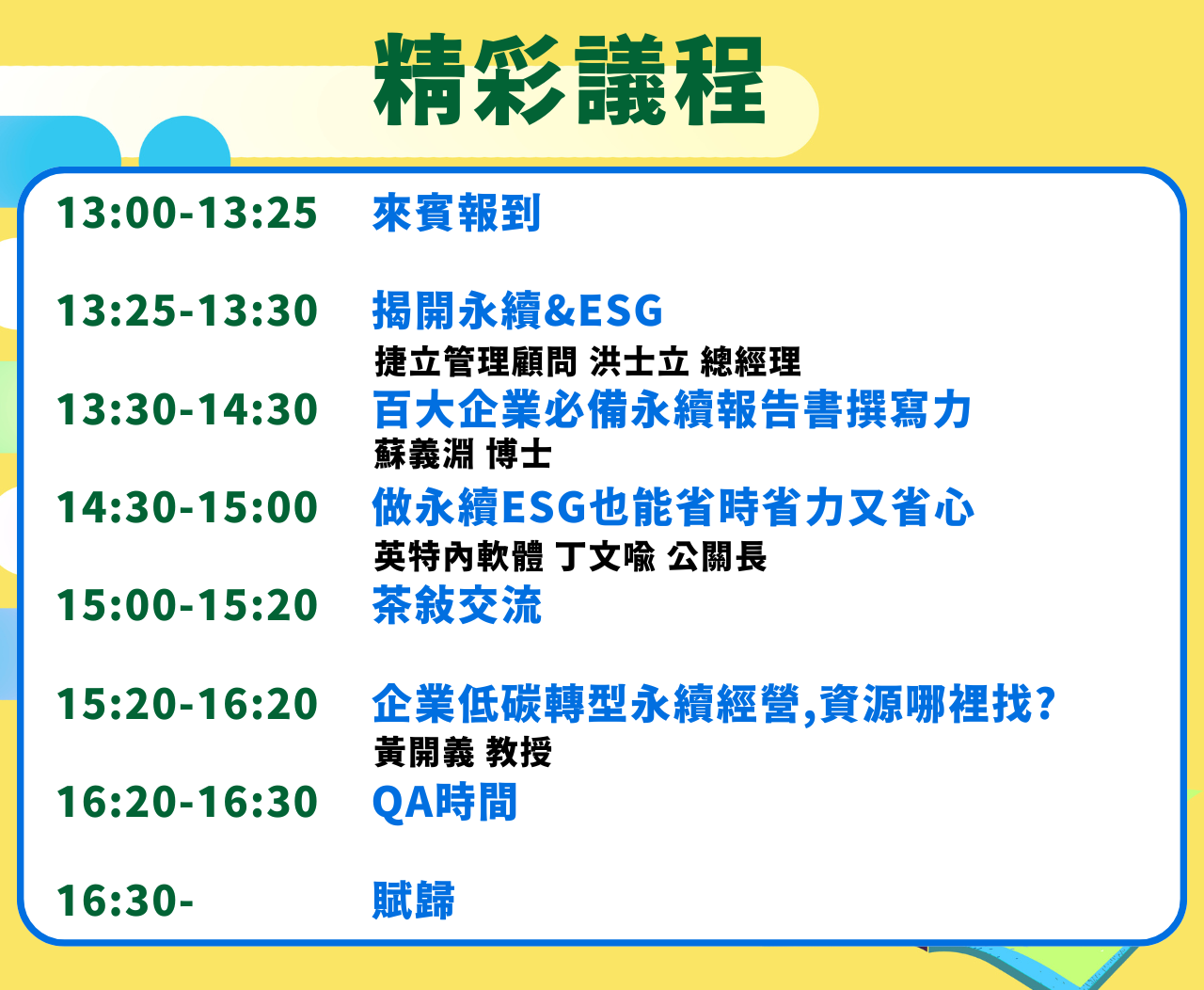 精彩議程

13:00-13:25 來賓報到

13:25-13:30 揭開永續&ESG
捷立管理顧問 洪士立 總經理

13:30-14:30 百大企業必備永續報告書撰寫力
蘇義淵 博士

14:30-15:00 做永續ESG也能省時省力又省心
英特內軟體 丁文喻 公關長

15:00-15:20 茶敘交流

15:20-16:20 企業低碳轉型永續經營,資源哪裡找?
黃開義 教授

16:20-16:30 QA時間

16:30- 賦歸